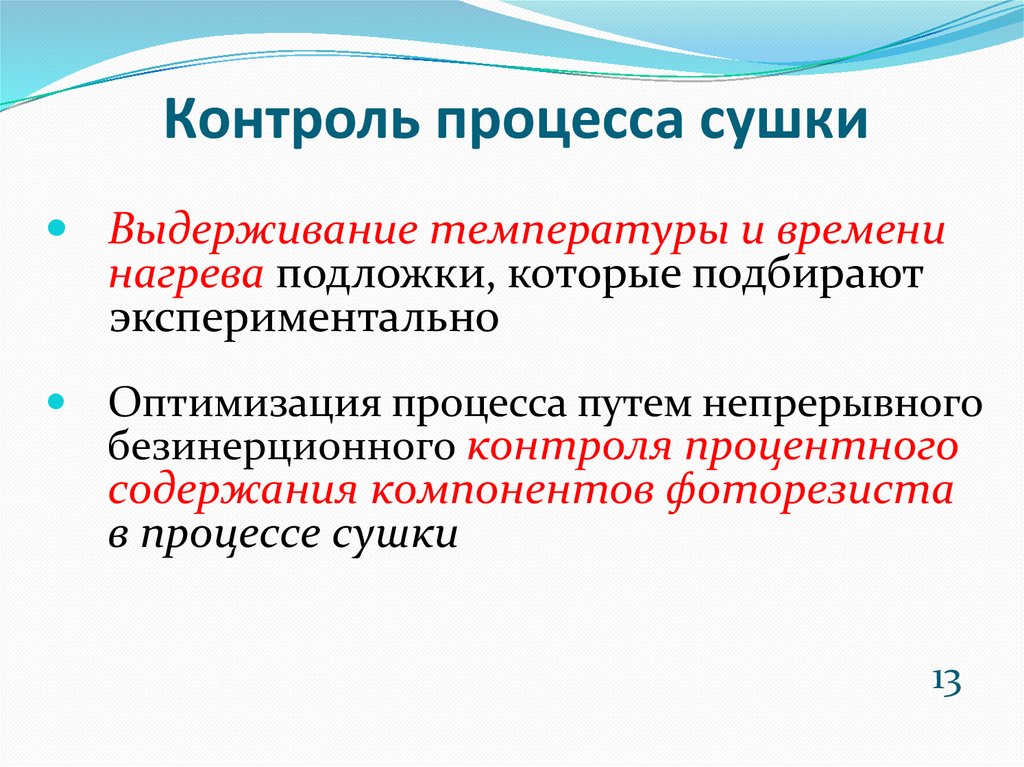 Контроль процесса сушки

Выдерживание температуры и времени нагрева подложки, которые подбирают экспериментально

Оптимизация процесса путем непрерывного безинерционного контроля процентного содержания компонентов фоторезиста в процессе сушки

13